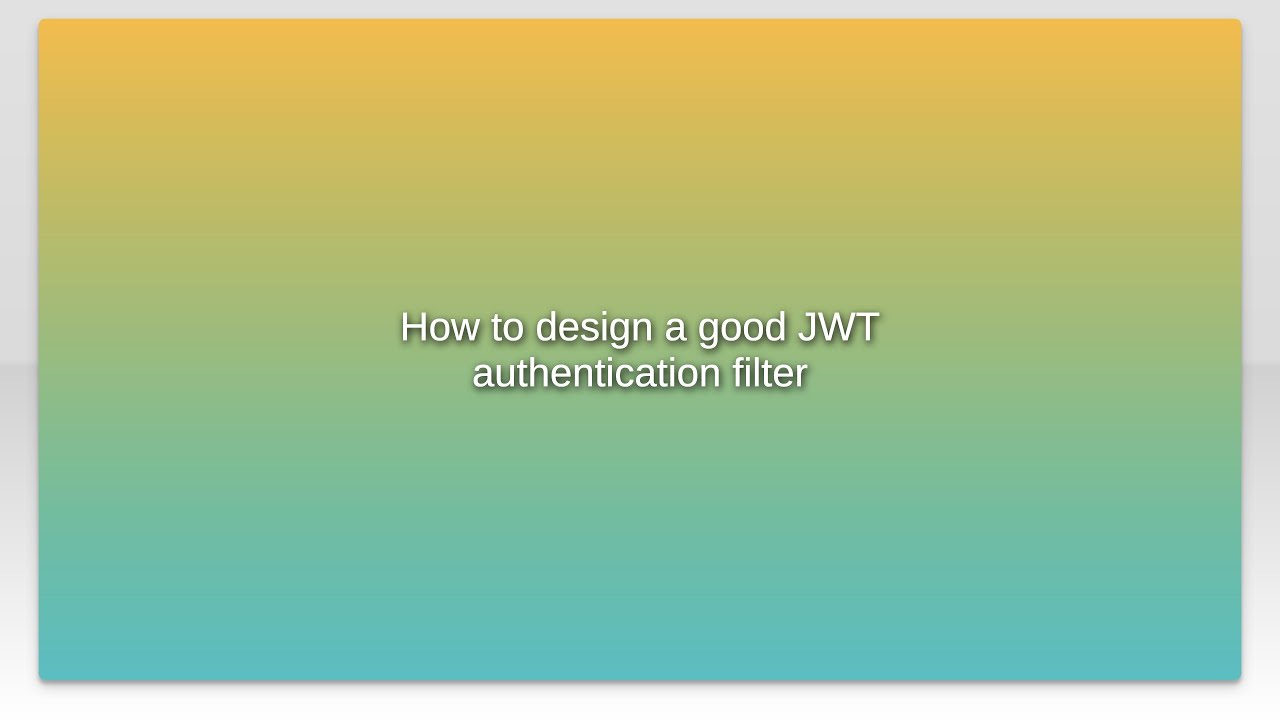 How to design a good JWT authentication filter